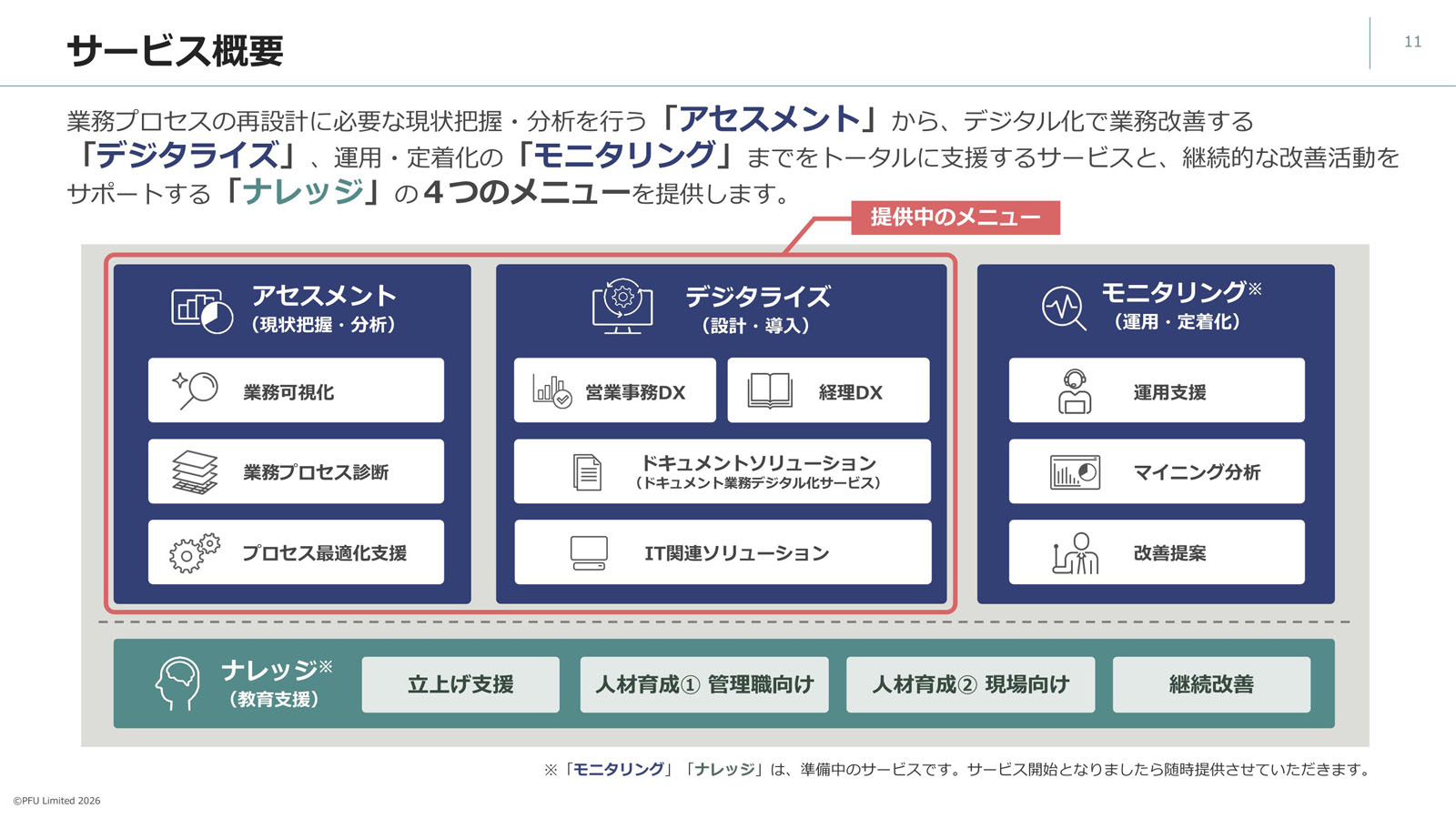 サービス概要

11

業務プロセスの再設計に必要な現状把握・分析を行う「アセスメント」から、デジタル化で業務改善する「デジタライズ」、運用・定着化の「モニタリング」までをトータルに支援するサービスと、継続的な改善活動をサポートする「ナレッジ」の４つのメニューを提供します。

提供中のメニュー

アセスメント
（現状把握・分析）

業務可視化

業務プロセス診断

プロセス最適化支援

デジタライズ
（設計・導入）

営業事務DX

経理DX

ドキュメントソリューション
（ドキュメント業務デジタル化サービス）

IT関連ソリューション

モニタリング※
（運用・定着化）

運用支援

マイニング分析

改善提案

ナレッジ※
（教育支援）

立上げ支援

人材育成① 管理職向け

人材育成② 現場向け

継続改善

※「モニタリング」「ナレッジ」は、準備中のサービスです。サービス開始となりましたら随時提供させていただきます。

©PFU Limited 2026